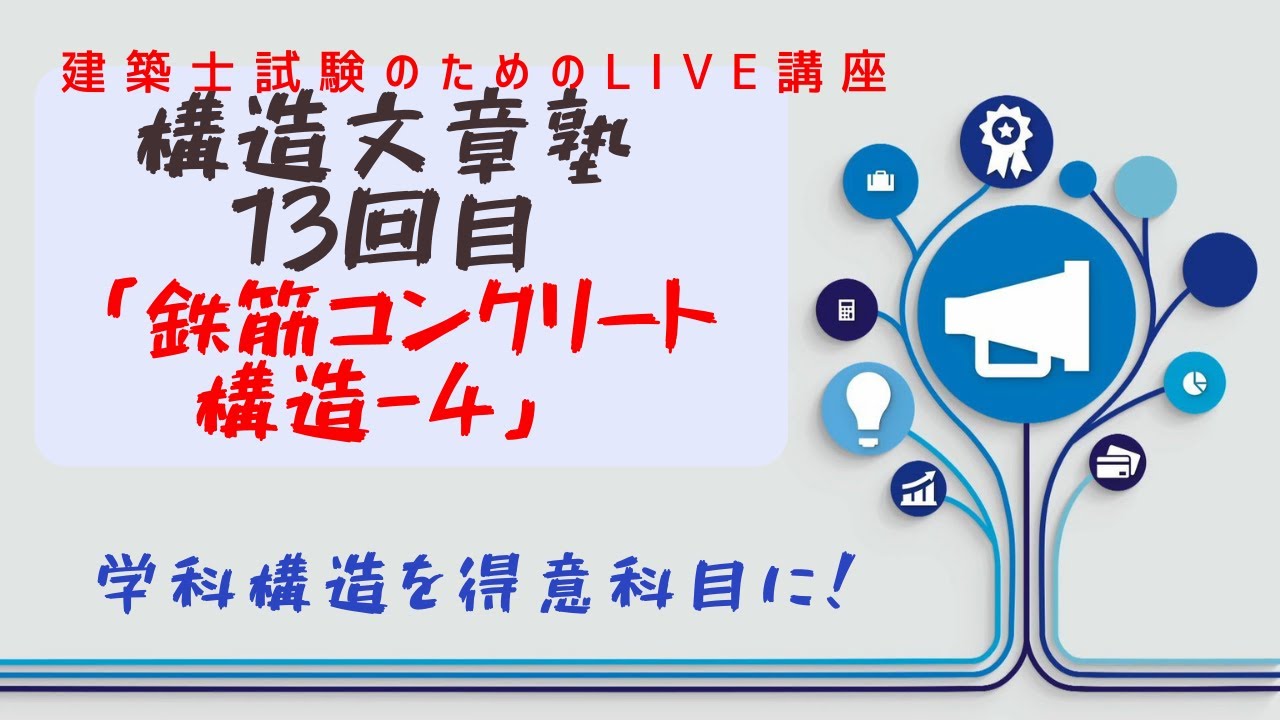 建築士試験のためのLIVE講座

構造文章塾
13回目
「鉄筋コンクリート構造-4」

学科構造を得意科目に!